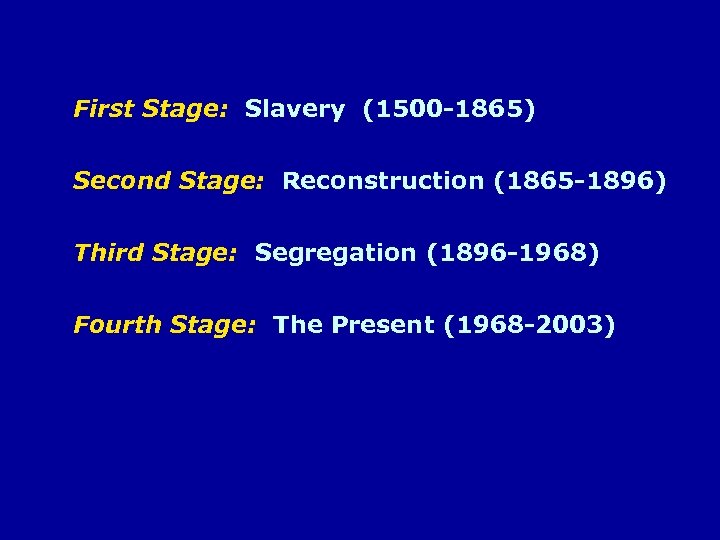 First Stage: Slavery (1500-1865)

Second Stage: Reconstruction (1865-1896)

Third Stage: Segregation (1896-1968)

Fourth Stage: The Present (1968-2003)